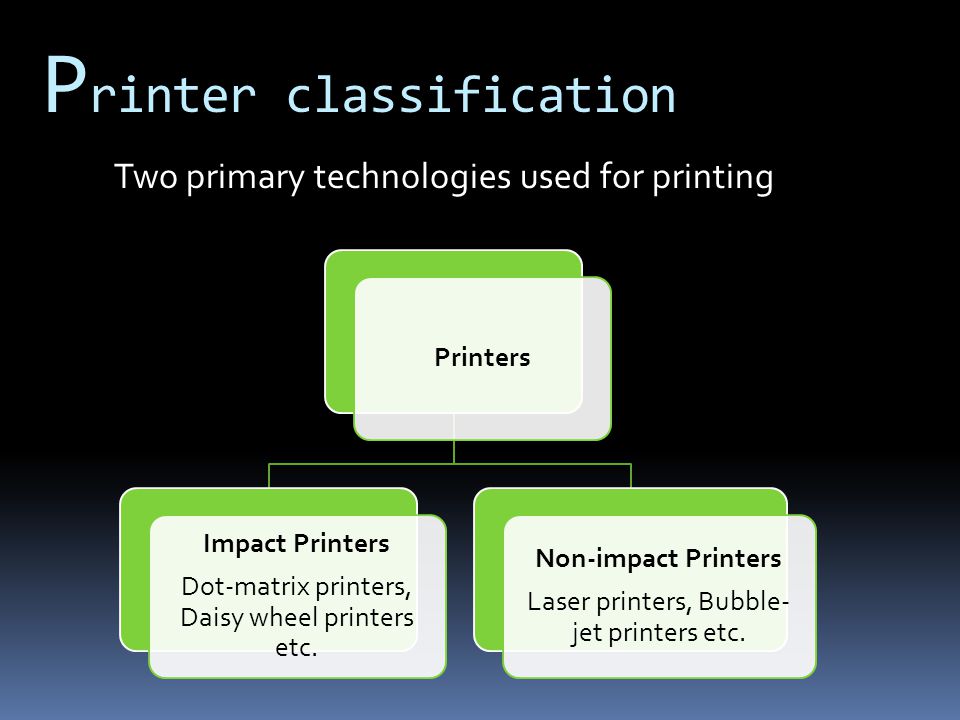 Printer classification

Two primary technologies used for printing

Printers

Impact Printers

Dot-matrix printers, Daisy wheel printers etc.

Non-impact Printers

Laser printers, Bubble-jet printers etc.